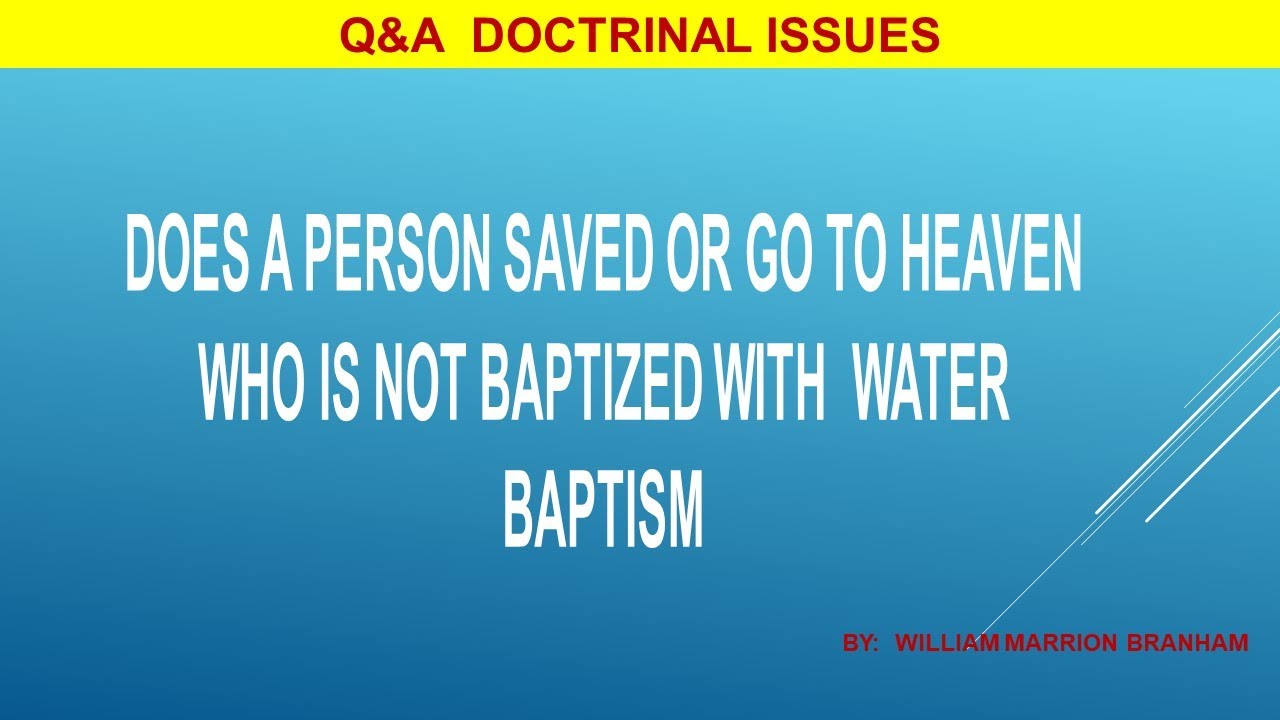 Q&A DOCTRINAL ISSUES

DOES A PERSON SAVED OR GO TO HEAVEN WHO IS NOT BAPTIZED WITH WATER BAPTISM

BY: WILLIAM MARRION BRANHAM